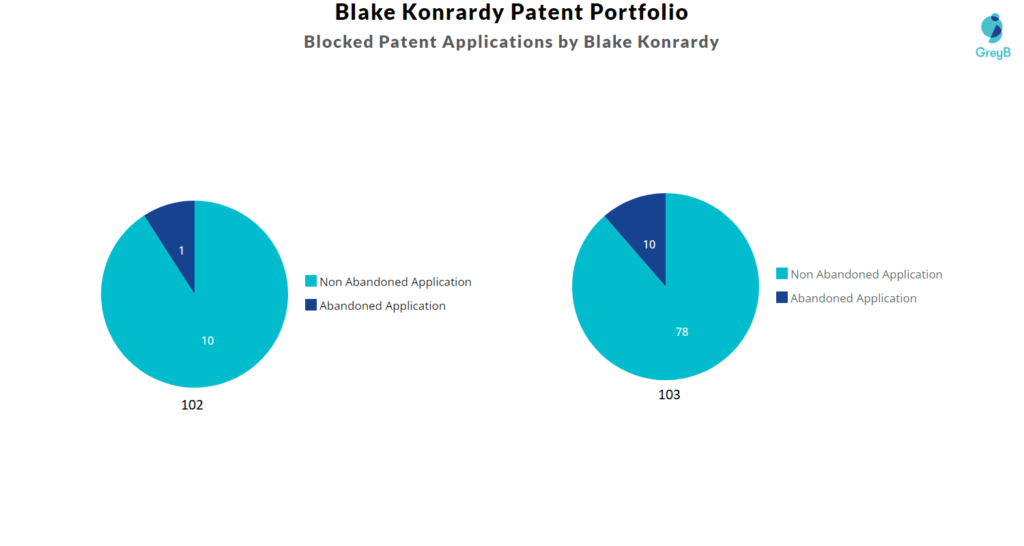 Blake Konrardy Patent Portfolio
Blocked Patent Applications by Blake Konrardy

GreyB

1
10
Non Abandoned Application
Abandoned Application
102

10
78
Non Abandoned Application
Abandoned Application
103